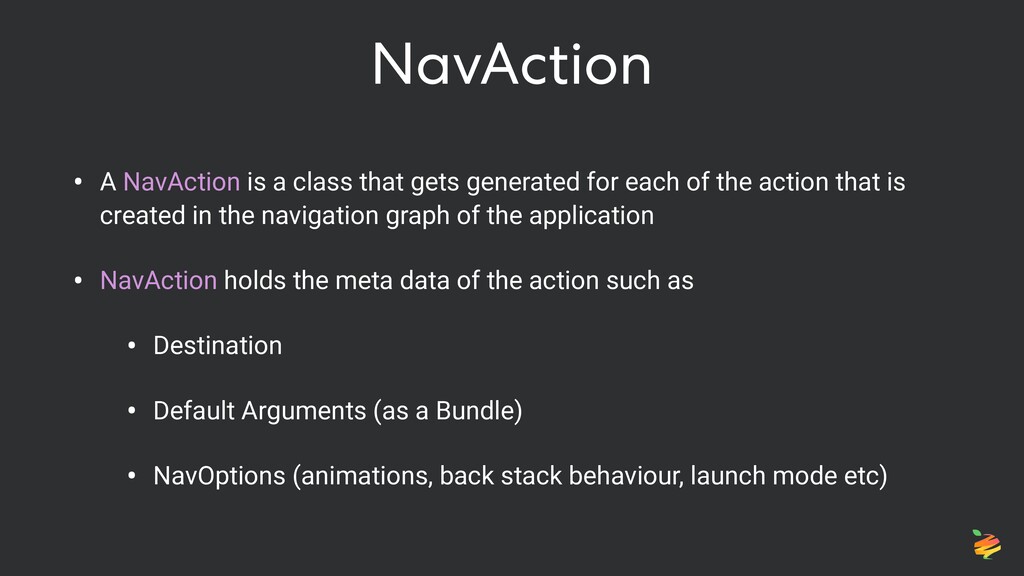 NavAction

• A NavAction is a class that gets generated for each of the action that is created in the navigation graph of the application

• NavAction holds the meta data of the action such as

• Destination

• Default Arguments (as a Bundle)

• NavOptions (animations, back stack behaviour, launch mode etc)